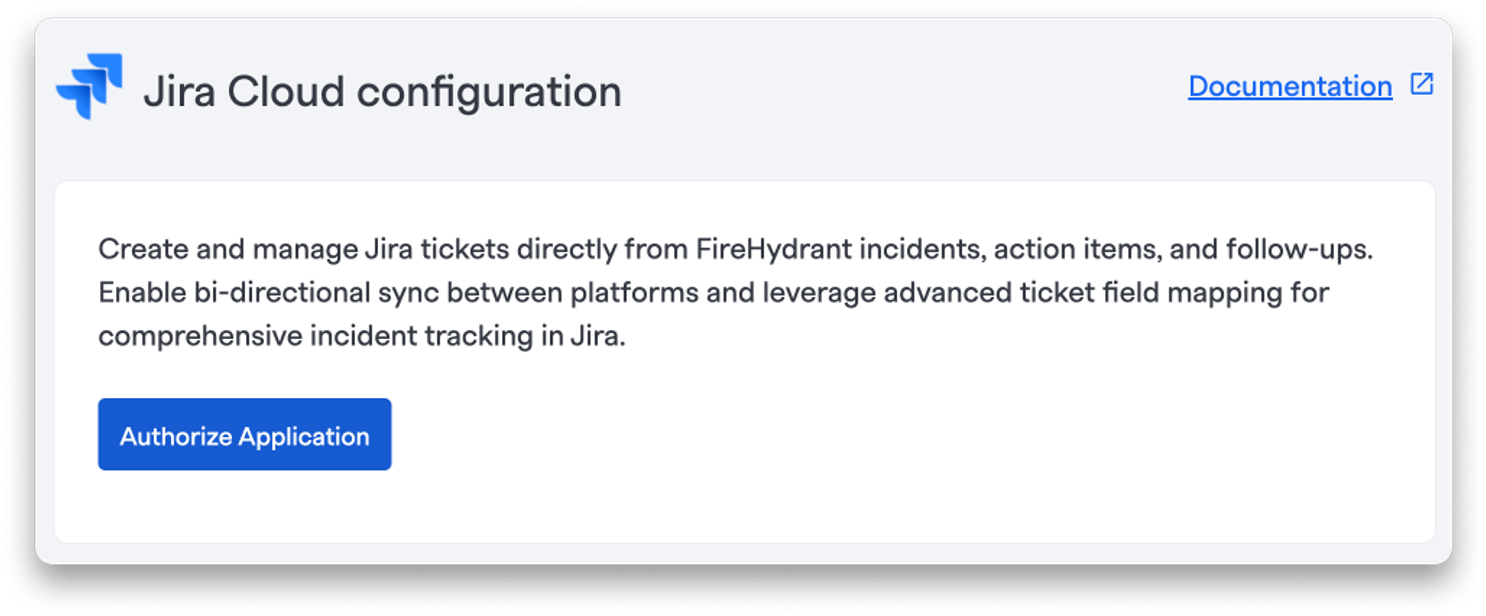 Jira Cloud configuration

Documentation

Create and manage Jira tickets directly from FireHydrant incidents, action items, and follow-ups. Enable bi-directional sync between platforms and leverage advanced ticket field mapping for comprehensive incident tracking in Jira.

Authorize Application